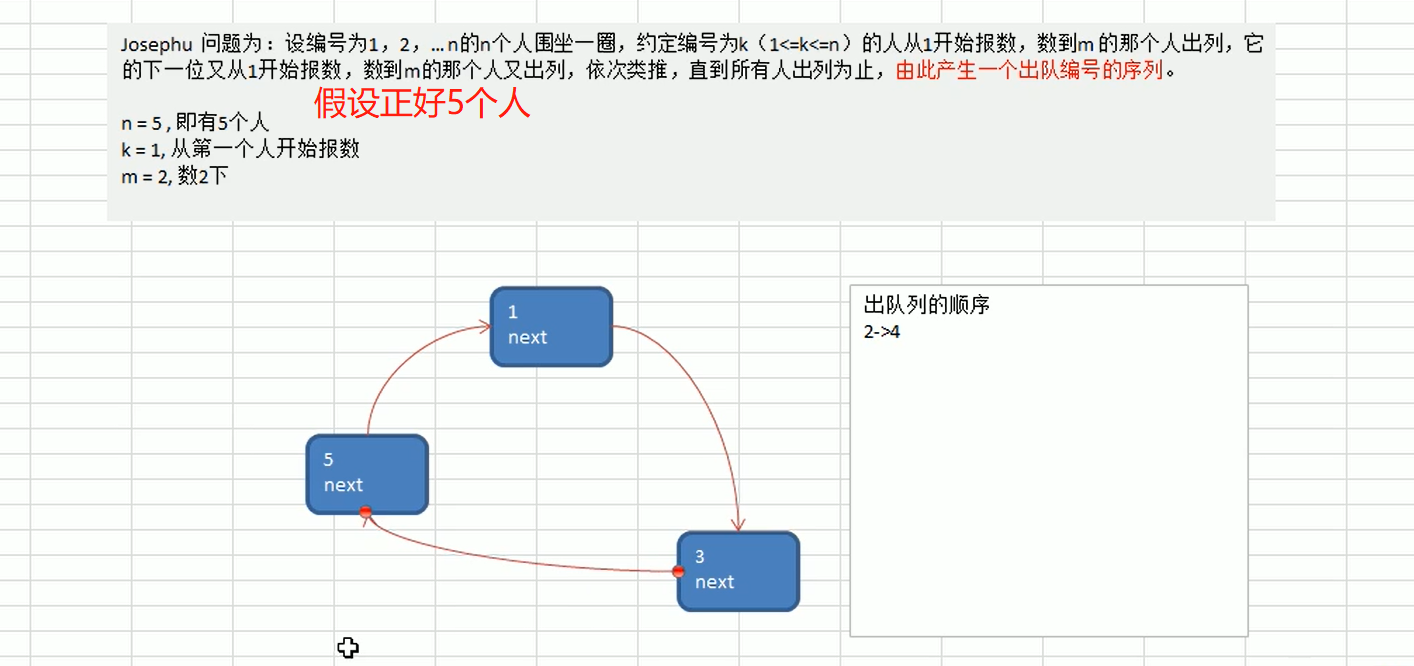 Josephu 问题为：设编号为1，2，… n的n个人围坐一圈，约定编号为k（1<=k<=n）的人从1开始报数，数到m 的那个人出列，它的下一位又从1开始报数，数到m的那个人又出列，依次类推，直到所有人出列为止，由此产生一个出队编号的序列。

假设正好5个人

n = 5 , 即有5个人
k = 1, 从第一个人开始报数
m = 2, 数2下

1
next

5
next

3
next

出队列的顺序
2->4